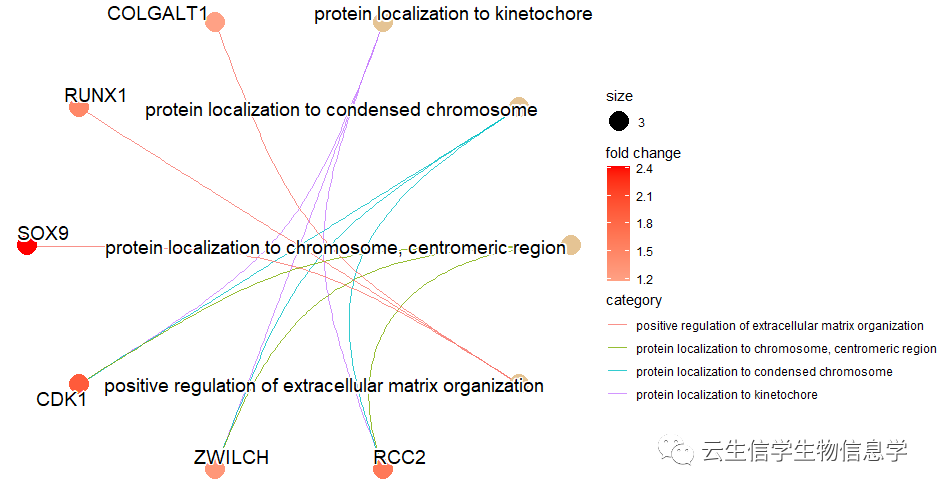 COLGALT1
protein localization to kinetochore
RUNX1
protein localization to condensed chromosome
SOX9
protein localization to chromosome, centromeric region
CDK1
positive regulation of extracellular matrix organization
ZWILCH
RCC2

size
3
fold change
2.4
2.1
1.8
1.5
1.2
category
positive regulation of extracellular matrix organization
protein localization to chromosome, centromeric region
protein localization to condensed chromosome
protein localization to kinetochore

云生信学生物信息学